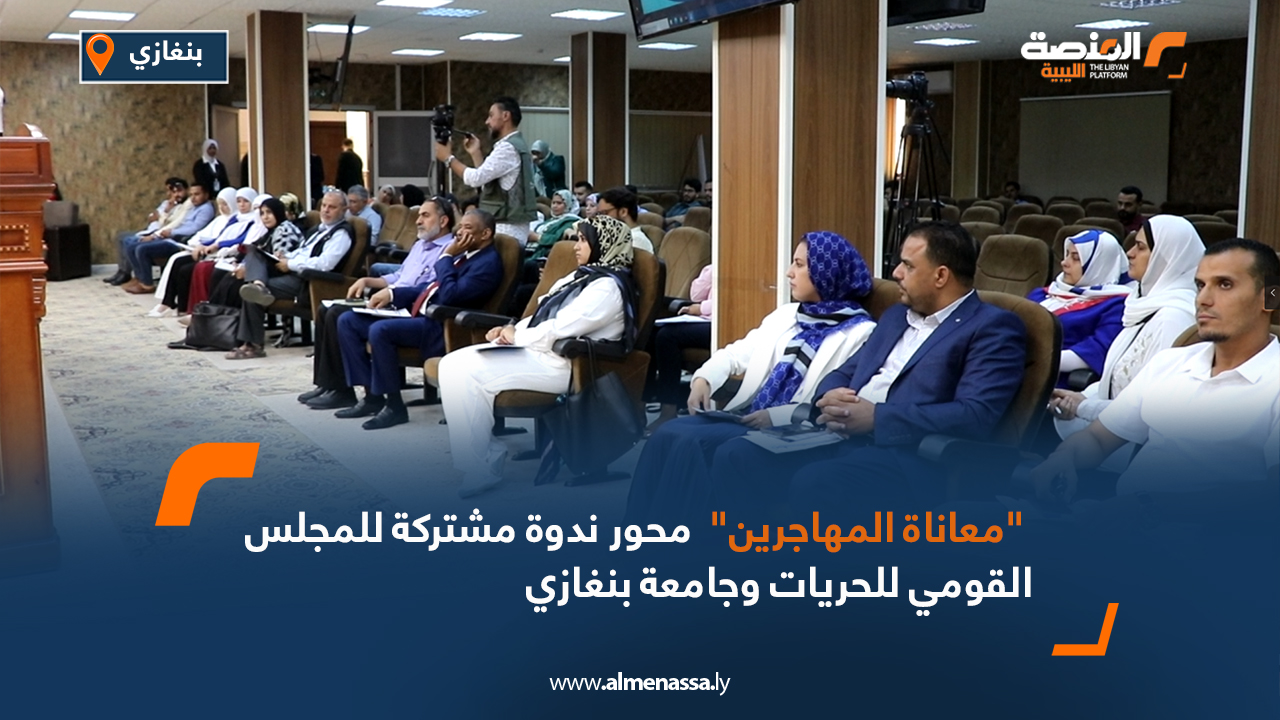 بنغازي

المنصة الليبية
THE LIBYAN PLATFORM

"معاناة المهاجرين" محور ندوة مشتركة للمجلس القومي للحريات وجامعة بنغازي

www.almenassa.ly